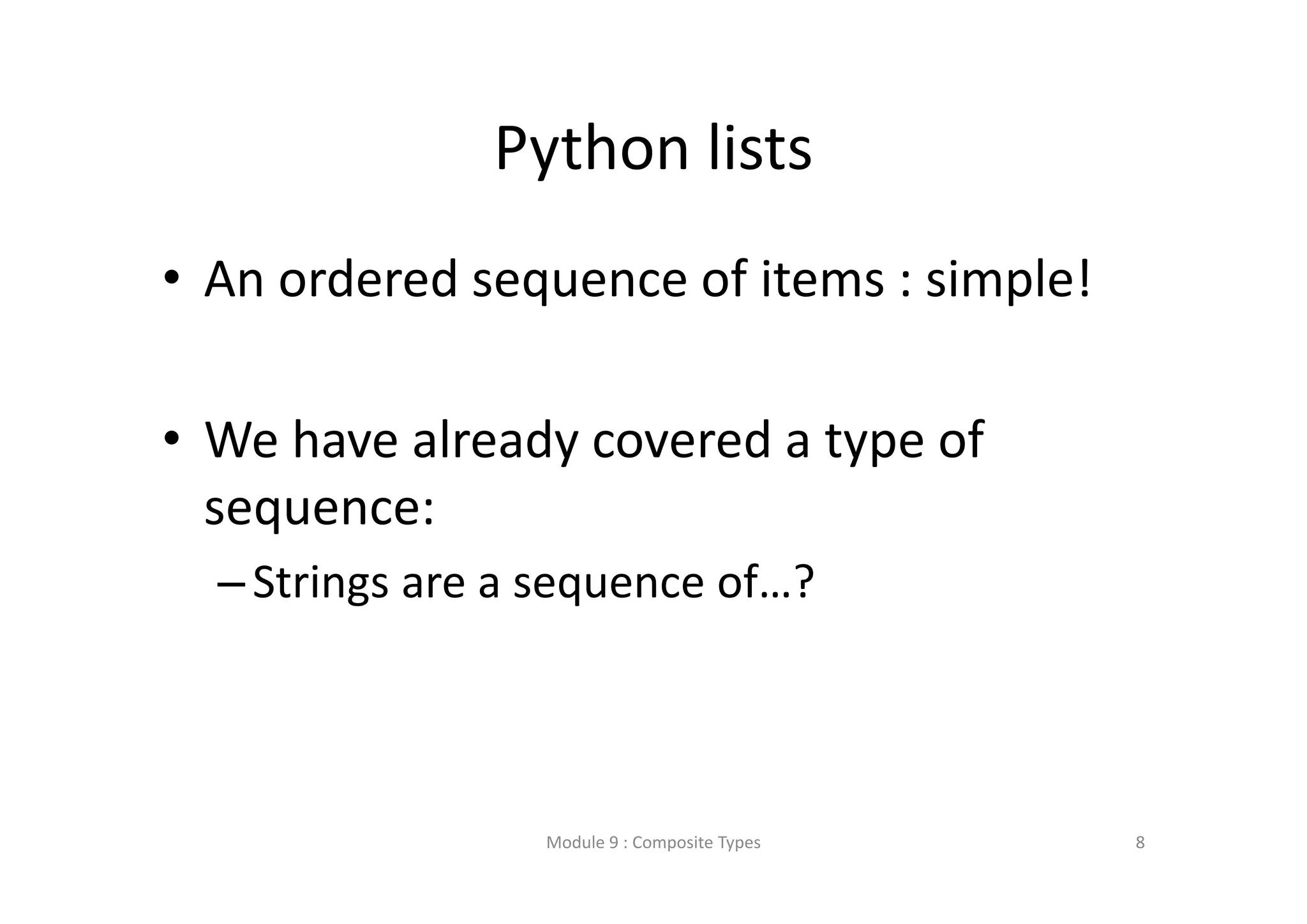 Python lists

• An ordered sequence of items : simple!

• We have already covered a type of sequence:
– Strings are a sequence of…?

Module 9 : Composite Types

8